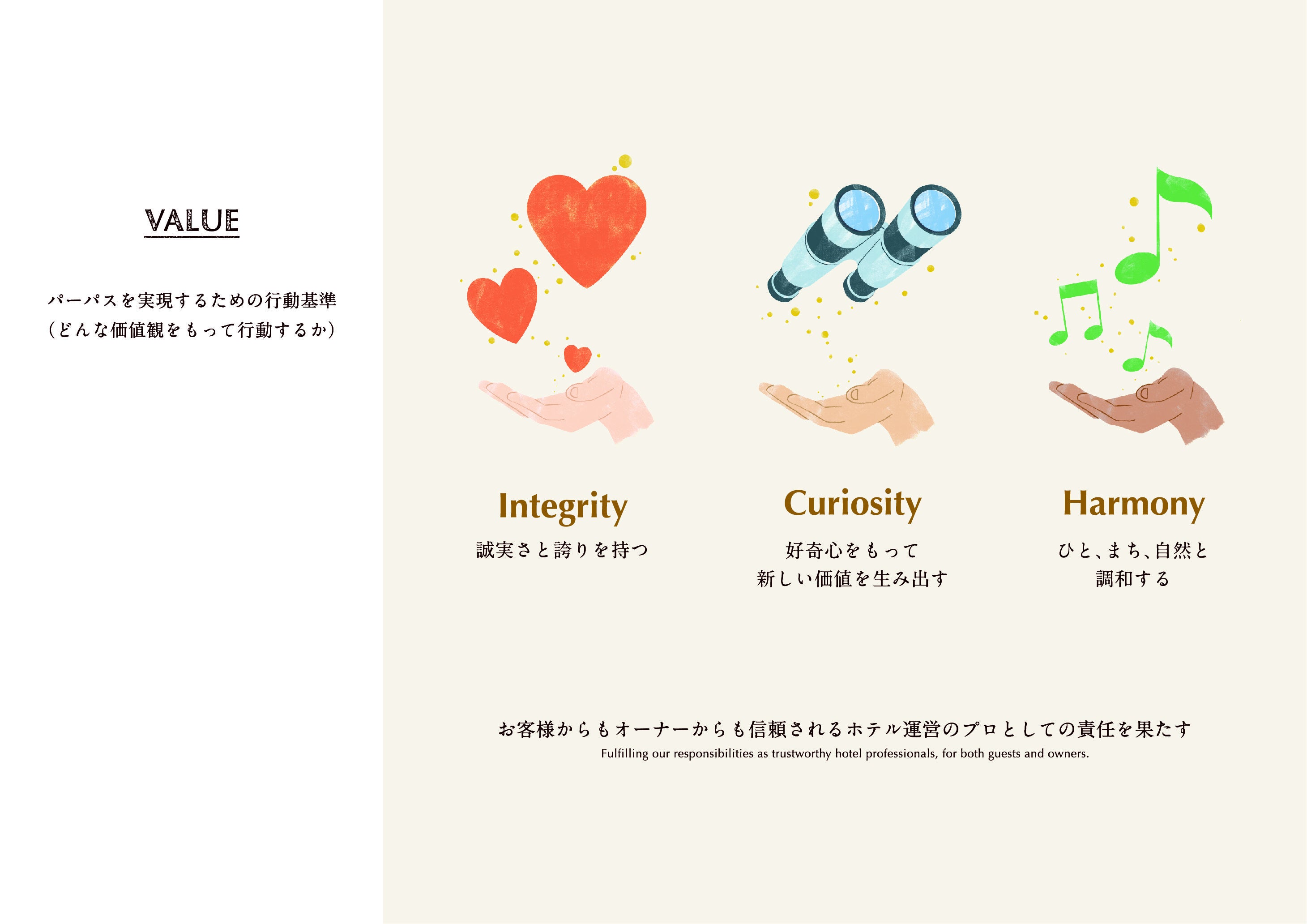 VALUE

パーパスを実現するための行動基準
（どんな価値観をもって行動するか）

Integrity
誠実さと誇りを持つ

Curiosity
好奇心をもって
新しい価値を生み出す

Harmony
ひと、まち、自然と
調和する

お客様からもオーナーからも信頼されるホテル運営のプロとしての責任を果たす
Fulfilling our responsibilities as trustworthy hotel professionals, for both guests and owners.